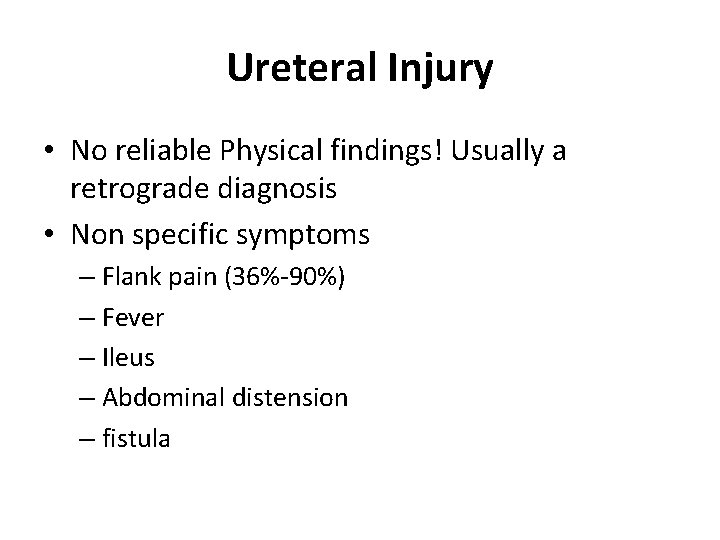 Ureteral Injury

• No reliable Physical findings! Usually a retrograde diagnosis
• Non specific symptoms
– Flank pain (36%-90%)
– Fever
– Ileus
– Abdominal distension
– fistula